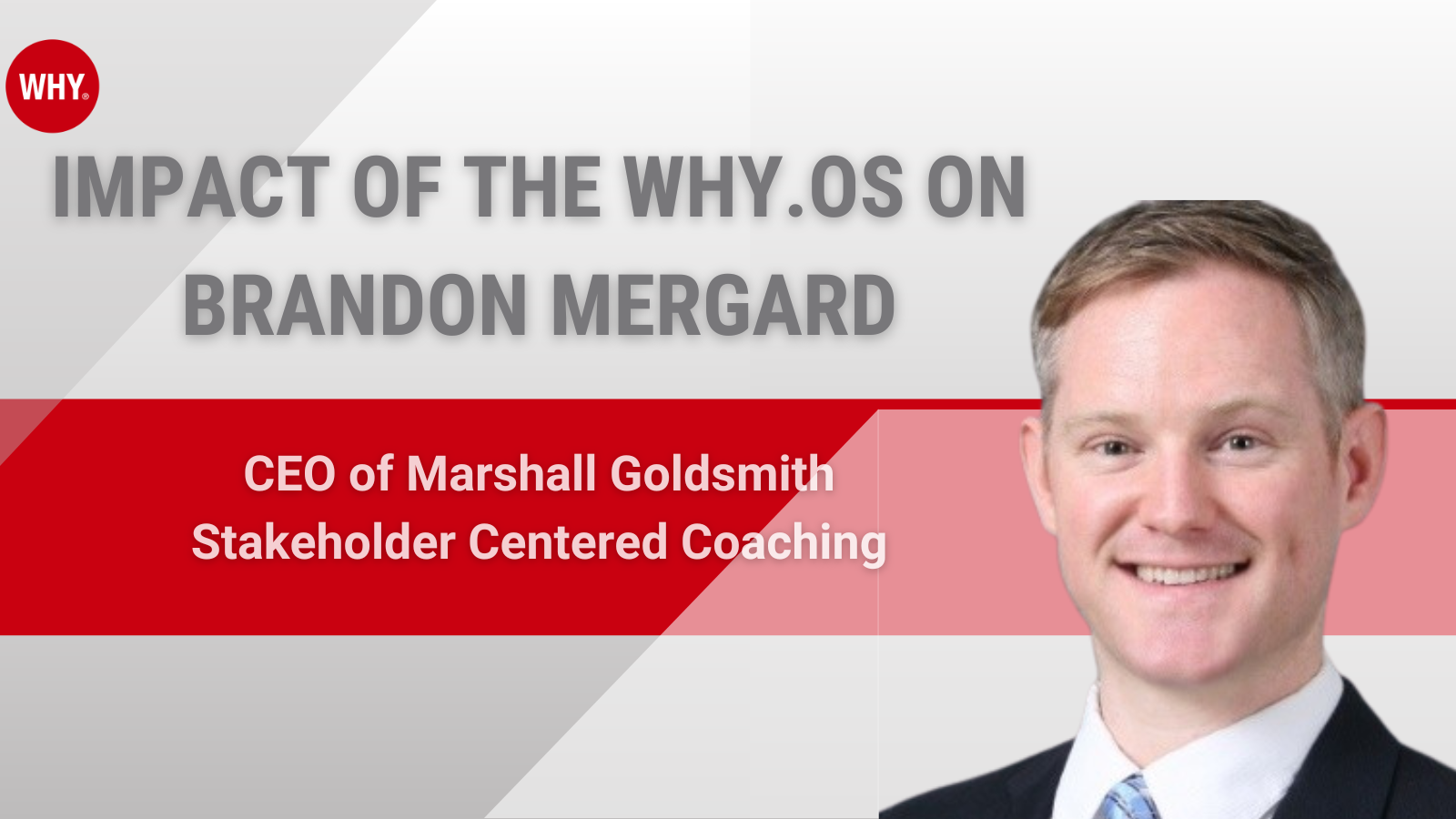 WHY®

IMPACT OF THE WHY.OS ON BRANDON MERGARD

CEO of Marshall Goldsmith Stakeholder Centered Coaching